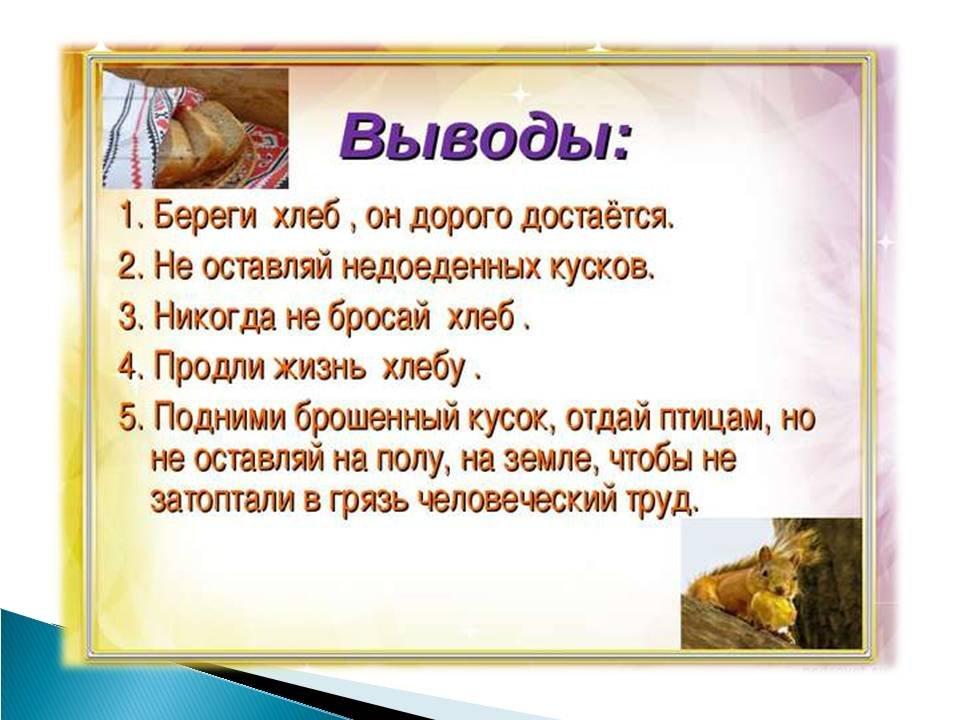 Выводы:

1. Береги хлеб , он дорого достаётся.

2. Не оставляй недоеденных кусков.

3. Никогда не бросай хлеб .

4. Продли жизнь хлебу .

5. Подними брошенный кусок, отдай птицам, но не оставляй на полу, на земле, чтобы не затоптали в грязь человеческий труд.